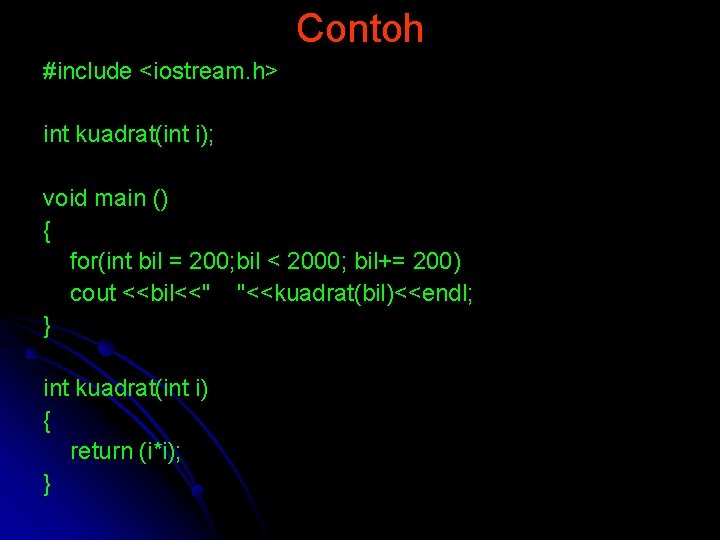 Contoh

#include <iostream.h>

int kuadrat(int i);

void main ()
{
for(int bil = 200;bil < 2000; bil+= 200)
cout <<bil<<"    "<<kuadrat(bil)<<endl;
}

int kuadrat(int i)
{
return (i*i);
}